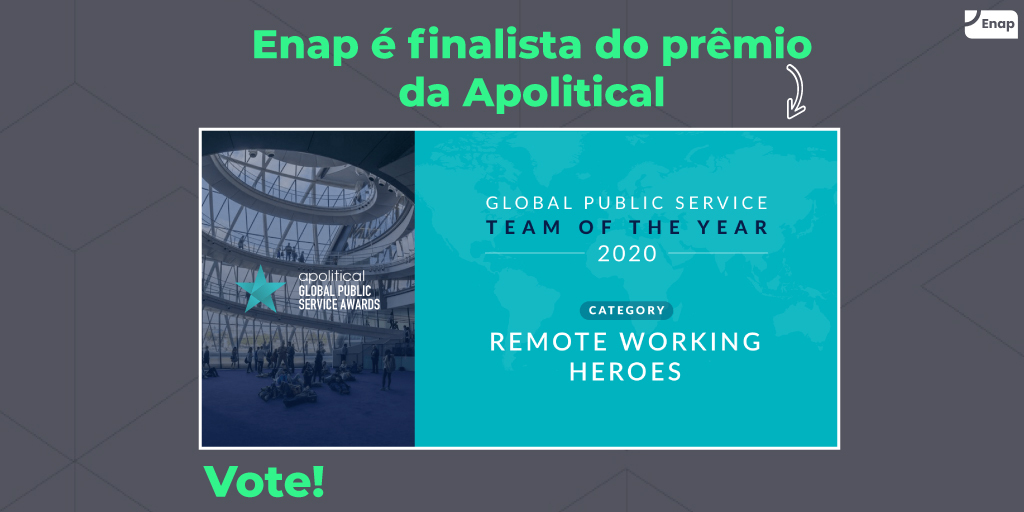 Enap

Enap é finalista do prêmio da Apolitical

apolitical
GLOBAL PUBLIC SERVICE AWARDS

GLOBAL PUBLIC SERVICE
TEAM OF THE YEAR
2020

CATEGORY

REMOTE WORKING HEROES

Vote!